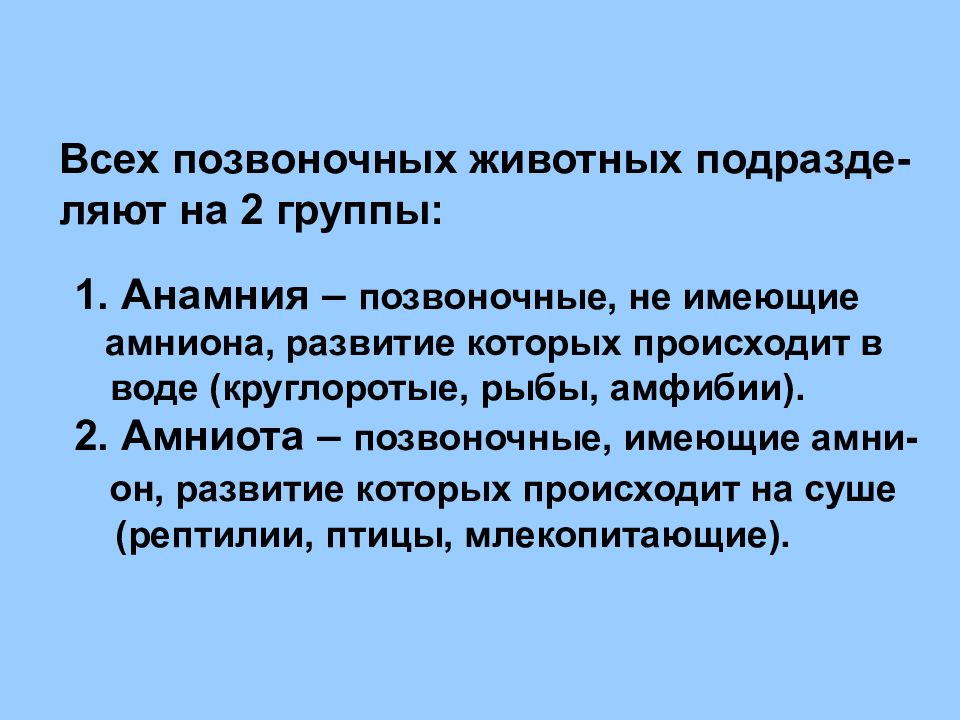 Всех позвоночных животных подразделяют на 2 группы:

1. Анамния – позвоночные, не имеющие амниона, развитие которых происходит в воде (круглоротые, рыбы, амфибии).

2. Амниота – позвоночные, имеющие амнион, развитие которых происходит на суше (рептилии, птицы, млекопитающие).